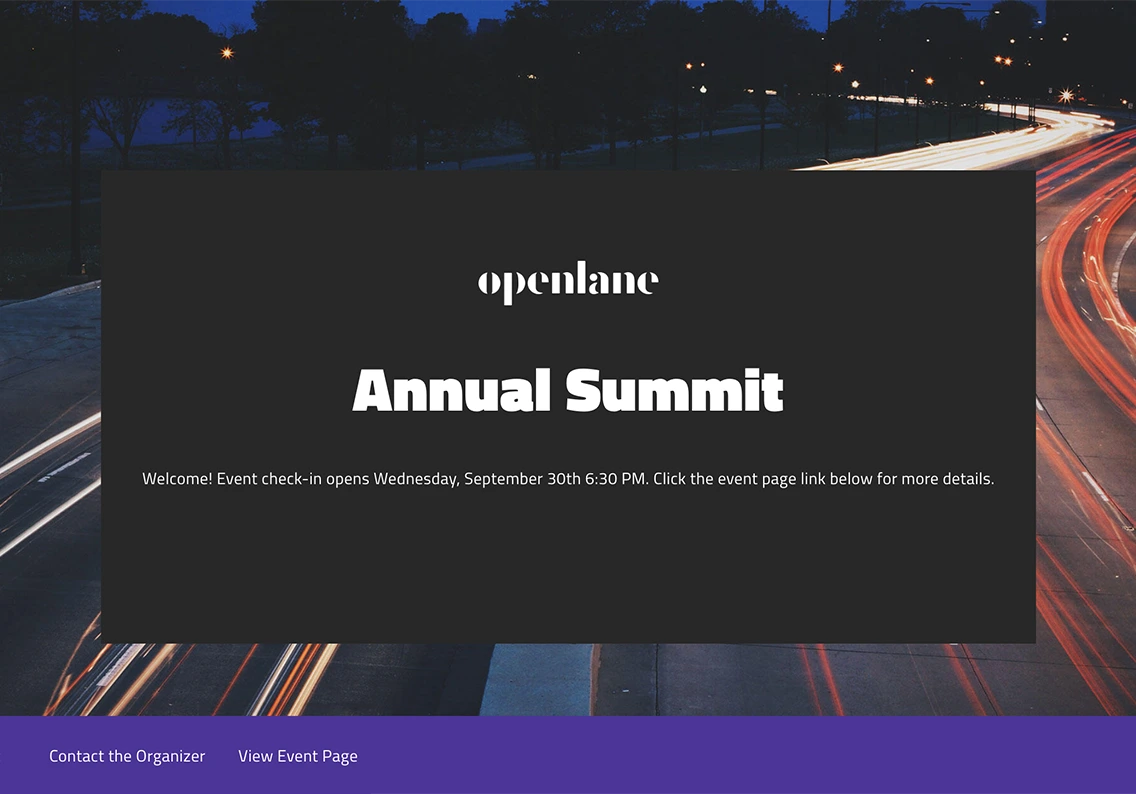 openlane

Annual Summit

Welcome! Event check-in opens Wednesday, September 30th 6:30 PM. Click the event page link below for more details.

Contact the Organizer View Event Page